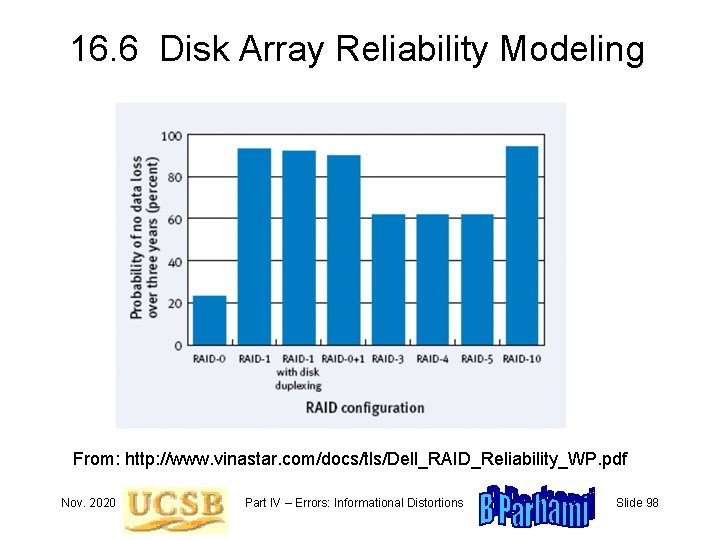 16.6 Disk Array Reliability Modeling

Probability of no data loss over three years (percent)

100
80
60
40
20
0

RAID-0 RAID-1 RAID-1 with disk duplexing RAID-0+1 RAID-3 RAID-4 RAID-5 RAID-10

RAID configuration

From: http://www.vinastar.com/docs/tls/Dell_RAID_Reliability_WP.pdf

Nov. 2020 UCSB Part IV – Errors: Informational Distortions B Parhami Slide 98